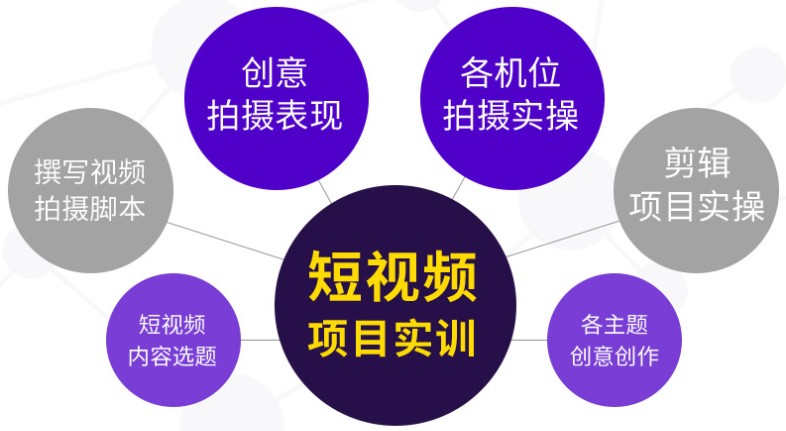 创意
拍摄表现

各机位
拍摄实操

撰写视频
拍摄脚本

剪辑
项目实操

短视频
项目实训

短视频
内容选题

各主题
创意创作